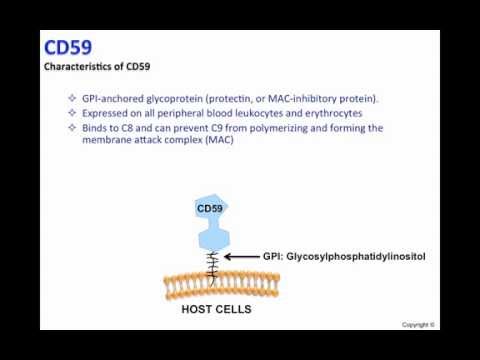 CD59

Characteristics of CD59

✧ GPI-anchored glycoprotein (protectin, or MAC-inhibitory protein).
✧ Expressed on all peripheral blood leukocytes and erythrocytes
✧ Binds to C8 and can prevent C9 from polymerizing and forming the membrane attack complex (MAC)

CD59

GPI: Glycosylphosphatidylinositol

HOST CELLS

Copyright ©